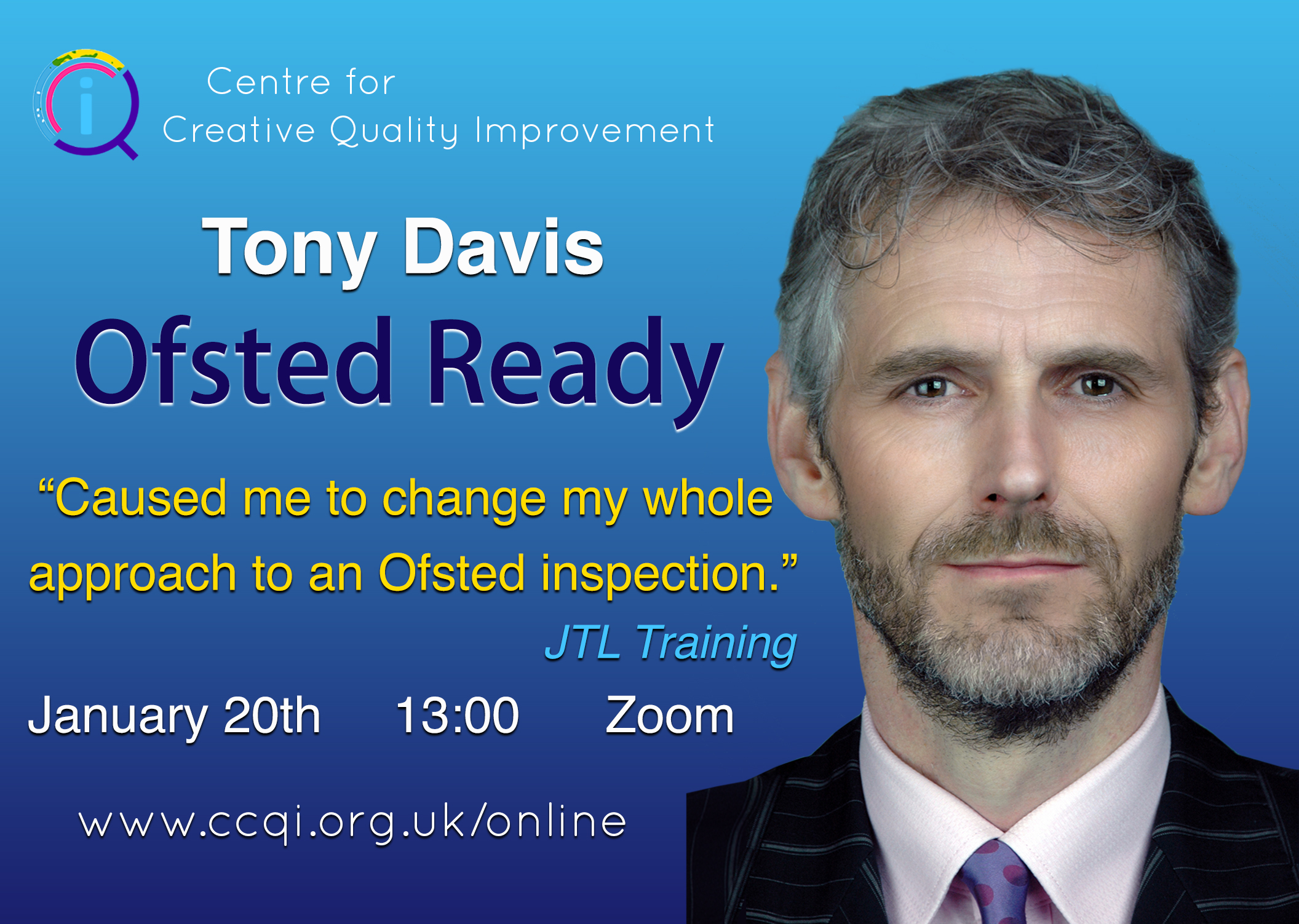 Centre for
Creative Quality Improvement

Tony Davis
Ofsted Ready

“Caused me to change my whole approach to an Ofsted inspection.”
JTL Training

January 20th 13:00 Zoom

www.ccqi.org.uk/online